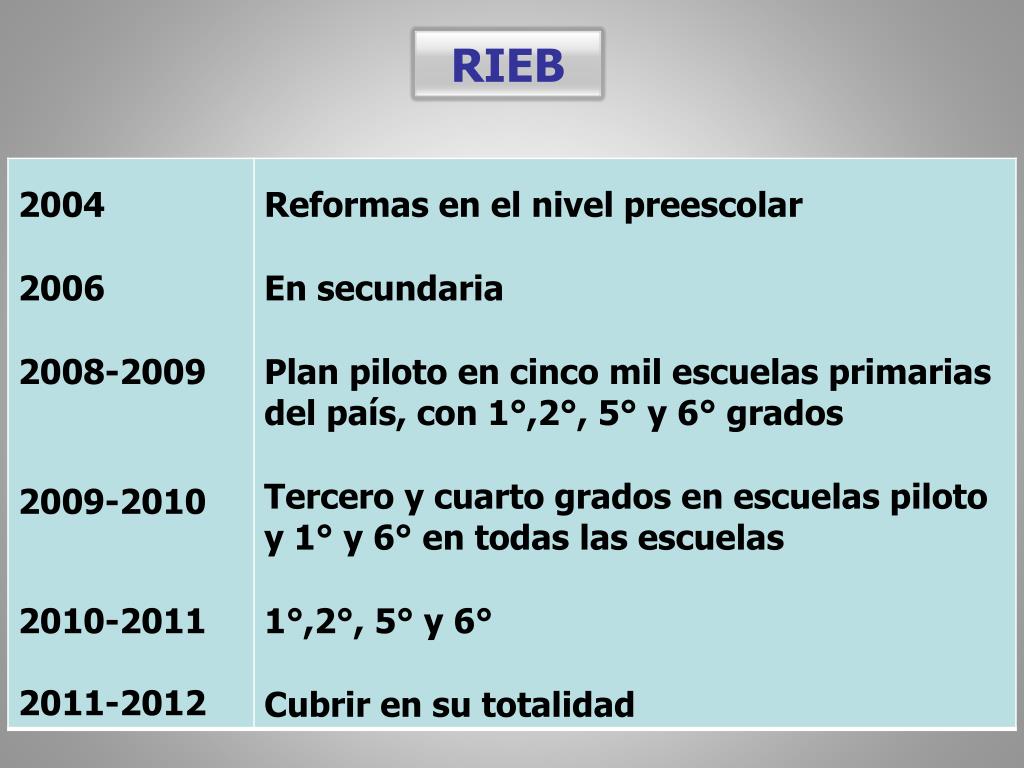 RIEB

| | |
|---|---|
| 2004 | Reformas en el nivel preescolar |
| 2006 | En secundaria |
| 2008-2009 | Plan piloto en cinco mil escuelas primarias del país, con 1°,2°, 5° y 6° grados |
| 2009-2010 | Tercero y cuarto grados en escuelas piloto y 1° y 6° en todas las escuelas |
| 2010-2011 | 1°,2°, 5° y 6° |
| 2011-2012 | Cubrir en su totalidad |